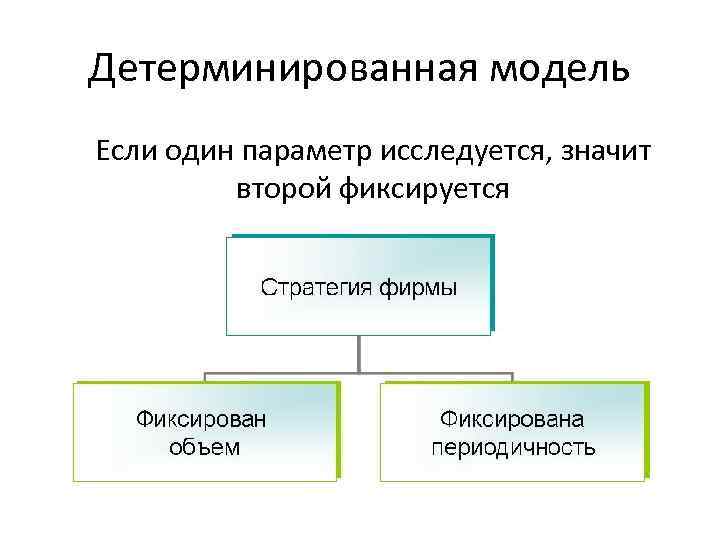 Детерминированная модель

Если один параметр исследуется, значит второй фиксируется

Стратегия фирмы

Фиксирован объем

Фиксирована периодичность